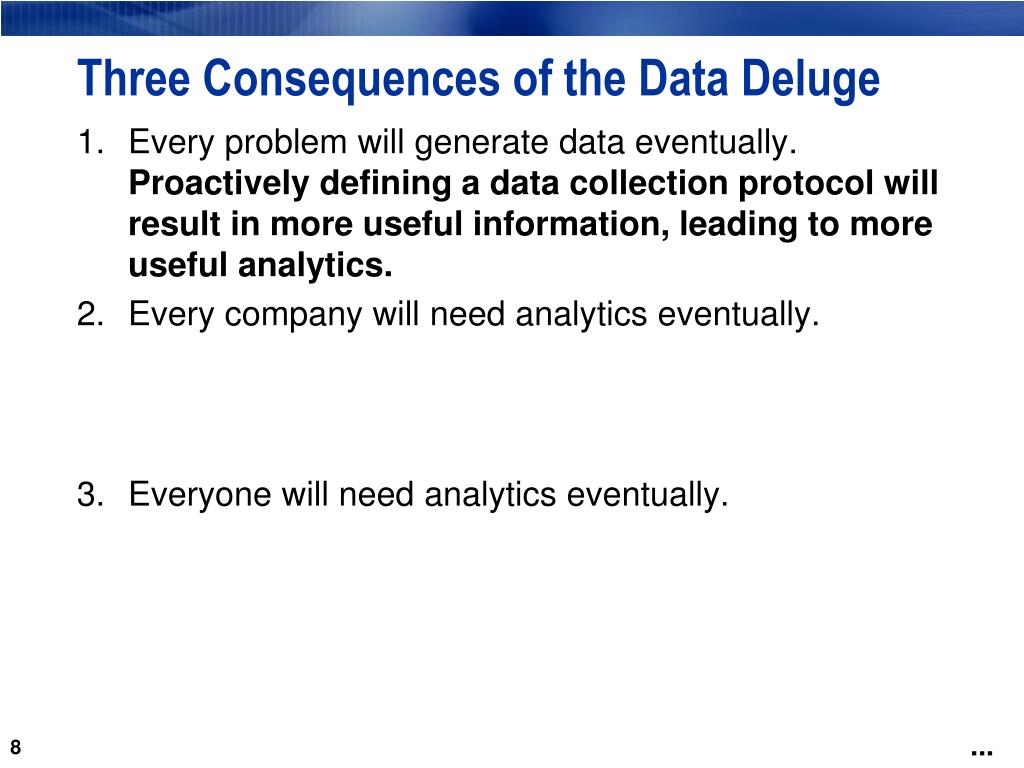 Three Consequences of the Data Deluge

1. Every problem will generate data eventually. Proactively defining a data collection protocol will result in more useful information, leading to more useful analytics.
2. Every company will need analytics eventually.

3. Everyone will need analytics eventually.

8

...